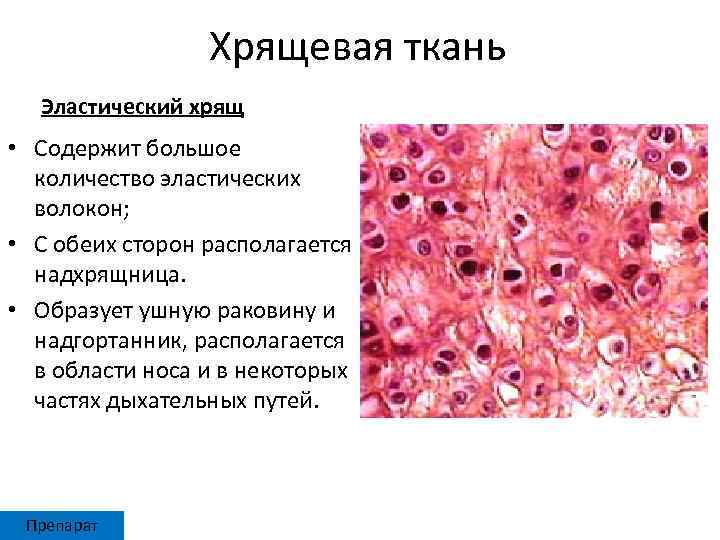 Хрящевая ткань

Эластический хрящ

• Содержит большое количество эластических волокон;

• С обеих сторон располагается надхрящница.

• Образует ушную раковину и надгортанник, располагается в области носа и в некоторых частях дыхательных путей.

Препарат